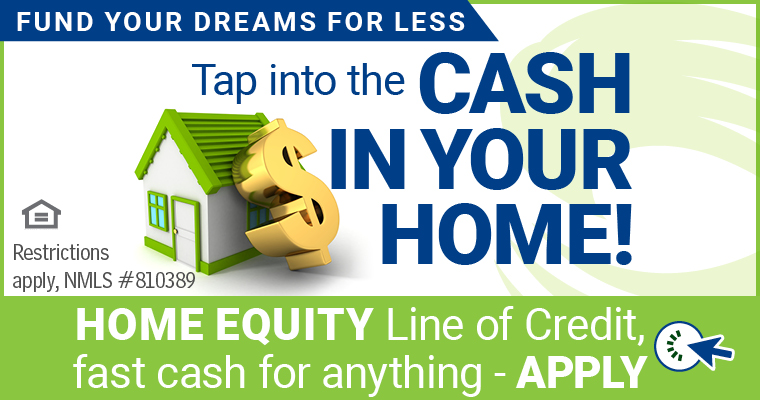 FUND YOUR DREAMS FOR LESS

Tap into the CASH IN YOUR HOME!

Restrictions apply, NMLS #810389

HOME EQUITY Line of Credit, fast cash for anything - APPLY